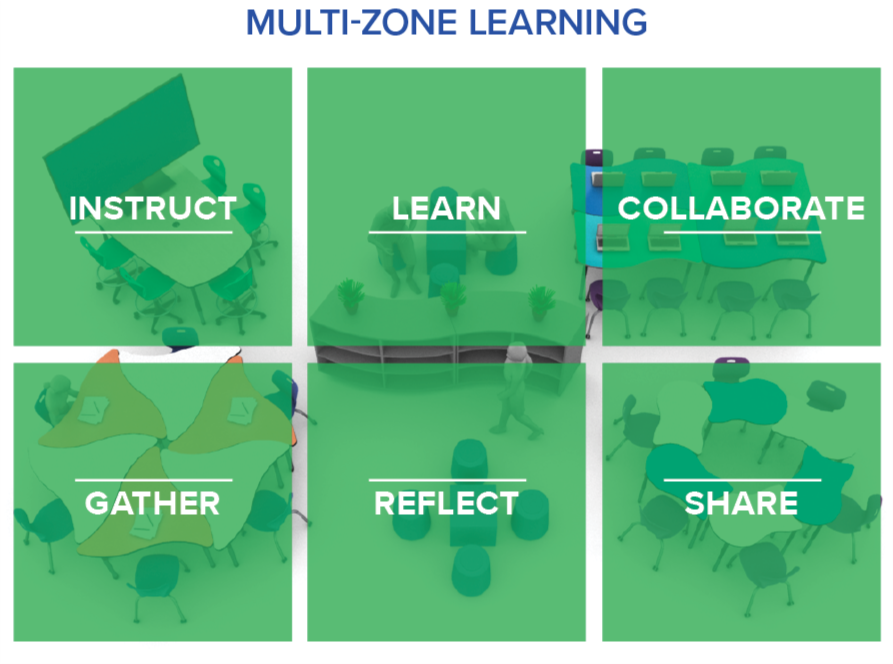 MULTI-ZONE LEARNING

INSTRUCT

LEARN

COLLABORATE

GATHER

REFLECT

SHARE